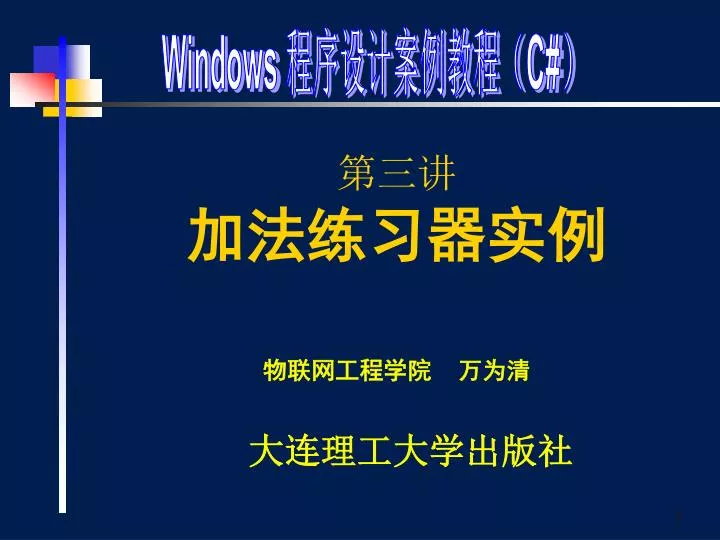 Windows 程序设计案例教程（C#）

第三讲

加法练习器实例

物联网工程学院 万为清

大连理工大学出版社

1